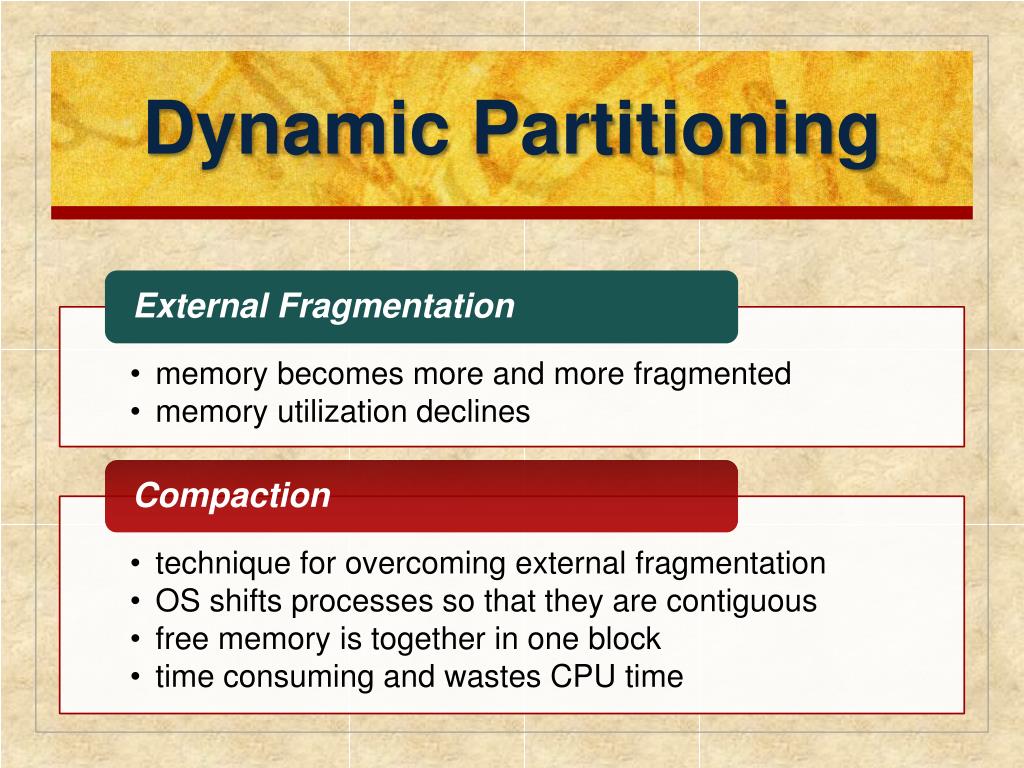 Dynamic Partitioning

External Fragmentation

• memory becomes more and more fragmented
• memory utilization declines

Compaction

• technique for overcoming external fragmentation
• OS shifts processes so that they are contiguous
• free memory is together in one block
• time consuming and wastes CPU time